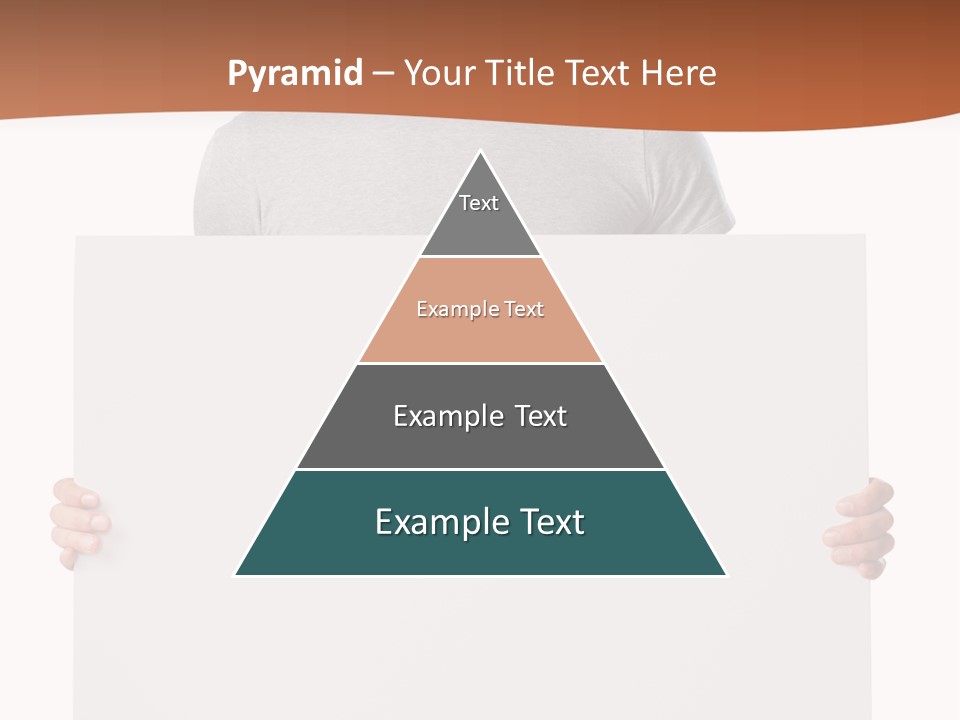 Pyramid – Your Title Text Here

Text

Example Text

Example Text

Example Text